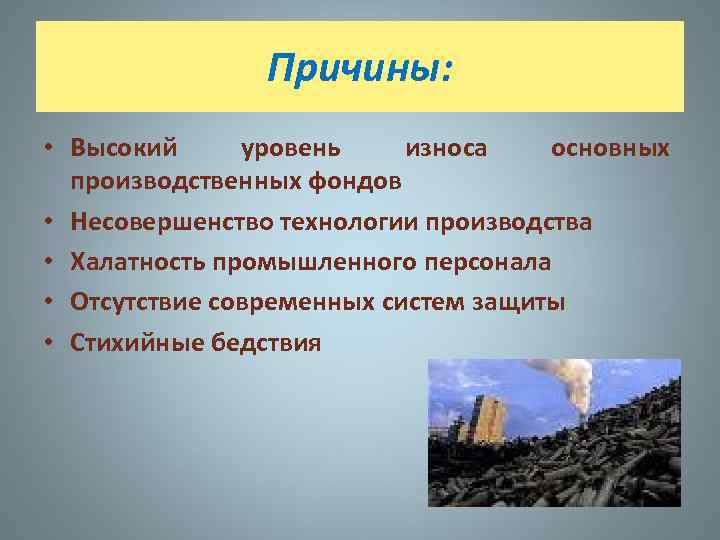 Причины:

• Высокий уровень износа основных производственных фондов
• Несовершенство технологии производства
• Халатность промышленного персонала
• Отсутствие современных систем защиты
• Стихийные бедствия